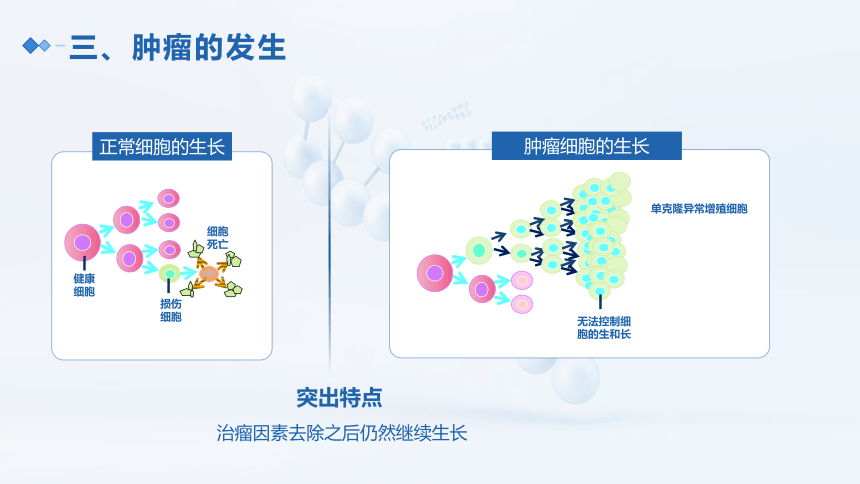 三、肿瘤的发生

正常细胞的生长

健康细胞

细胞死亡

损伤细胞

肿瘤细胞的生长

单克隆异常增殖细胞

无法控制细胞的生和长

突出特点

治瘤因素去除之后仍然继续生长